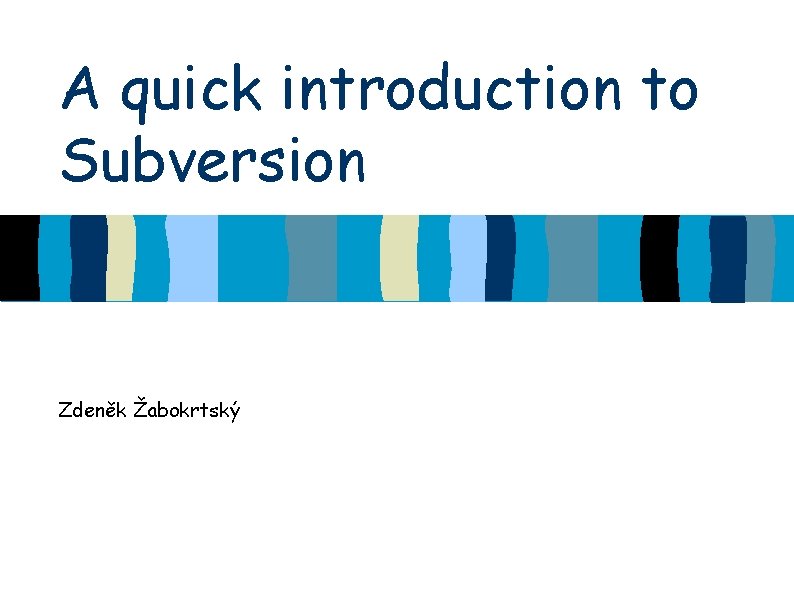 A quick introduction to Subversion

Zdeněk Žabokrtský